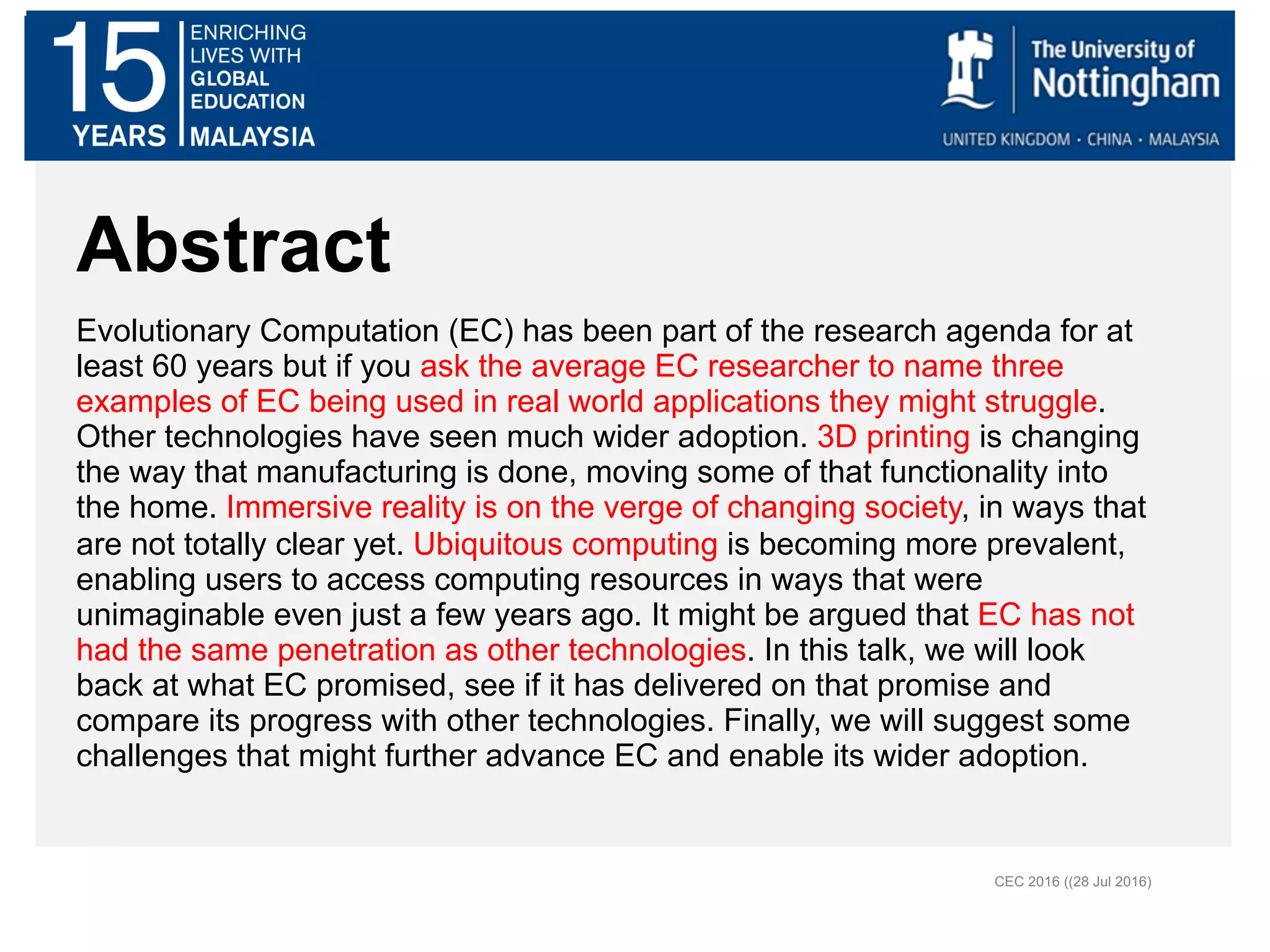 15 YEARS

ENRICHING LIVES WITH GLOBAL EDUCATION MALAYSIA

The University of Nottingham

UNITED KINGDOM · CHINA · MALAYSIA

Abstract

Evolutionary Computation (EC) has been part of the research agenda for at least 60 years but if you ask the average EC researcher to name three examples of EC being used in real world applications they might struggle. Other technologies have seen much wider adoption. 3D printing is changing the way that manufacturing is done, moving some of that functionality into the home. Immersive reality is on the verge of changing society, in ways that are not totally clear yet. Ubiquitous computing is becoming more prevalent, enabling users to access computing resources in ways that were unimaginable even just a few years ago. It might be argued that EC has not had the same penetration as other technologies. In this talk, we will look back at what EC promised, see if it has delivered on that promise and compare its progress with other technologies. Finally, we will suggest some challenges that might further advance EC and enable its wider adoption.

CEC 2016 ((28 Jul 2016)